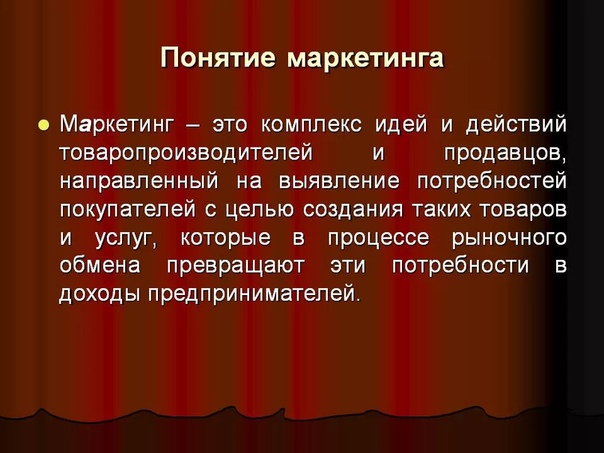 Понятие маркетинга

Маркетинг – это комплекс идей и действий товаропроизводителей и продавцов, направленный на выявление потребностей покупателей с целью создания таких товаров и услуг, которые в процессе рыночного обмена превращают эти потребности в доходы предпринимателей.